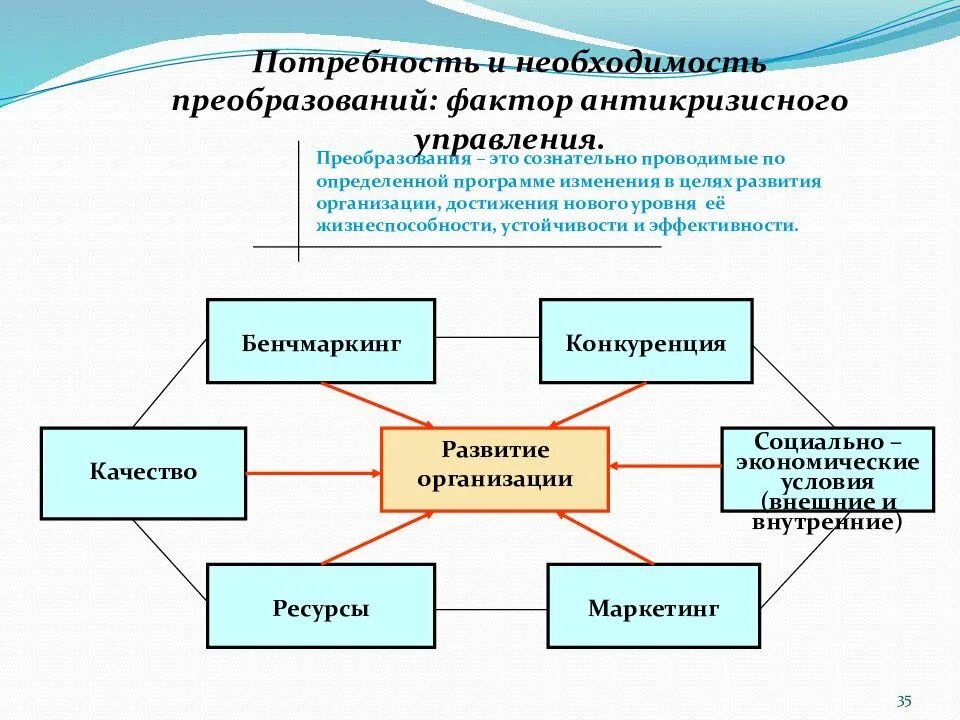 Потребность и необходимость преобразований: фактор антикризисного управления.

Преобразования – это сознательно проводимые по определенной программе изменения в целях развития организации, достижения нового уровня её жизнеспособности, устойчивости и эффективности.

Бенчмаркинг

Конкуренция

Качество

Развитие организации

Социально – экономические условия (внешние и внутренние)

Ресурсы

Маркетинг

35